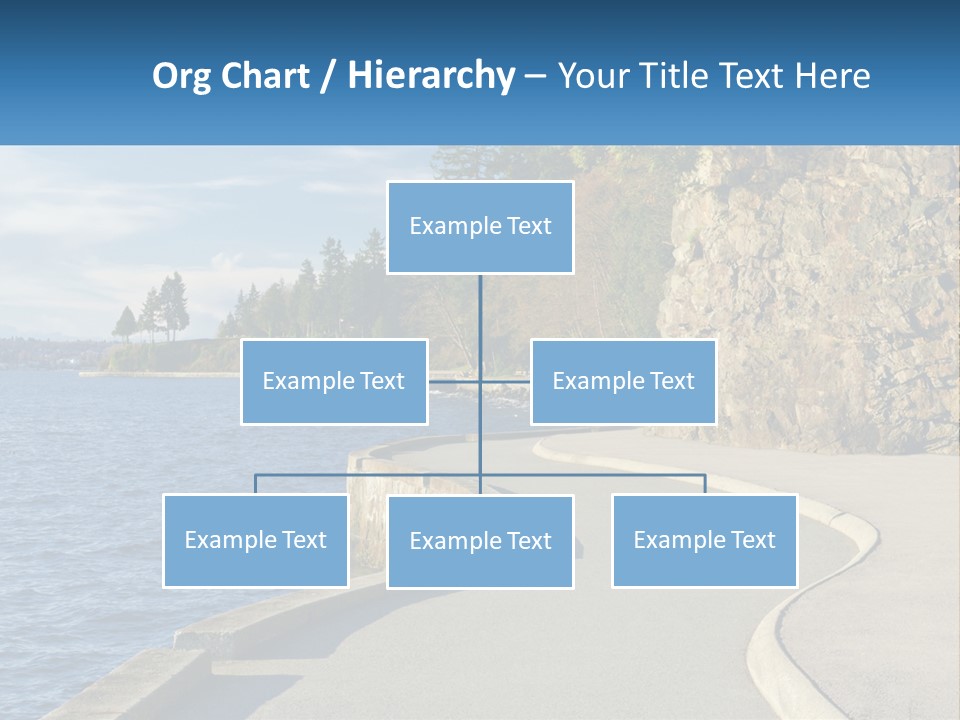 Org Chart / Hierarchy – Your Title Text Here

Example Text

Example Text

Example Text

Example Text

Example Text

Example Text